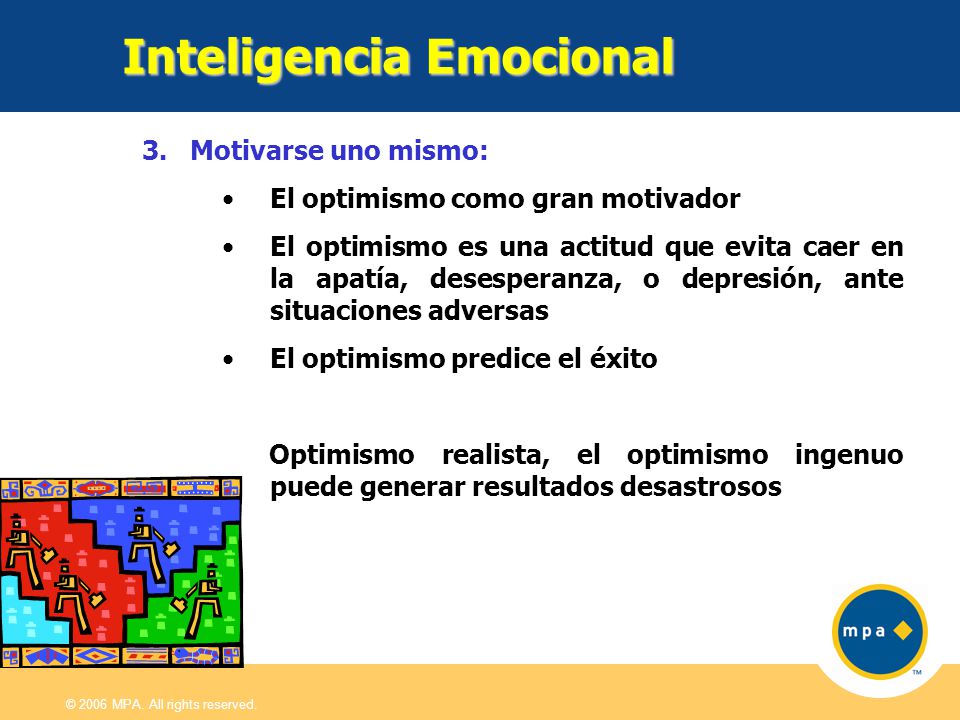 Inteligencia Emocional

3. Motivarse uno mismo:

• El optimismo como gran motivador

• El optimismo es una actitud que evita caer en la apatía, desesperanza, o depresión, ante situaciones adversas

• El optimismo predice el éxito

Optimismo realista, el optimismo ingenuo puede generar resultados desastrosos

mpa

TM

© 2006 MPA. All rights reserved.